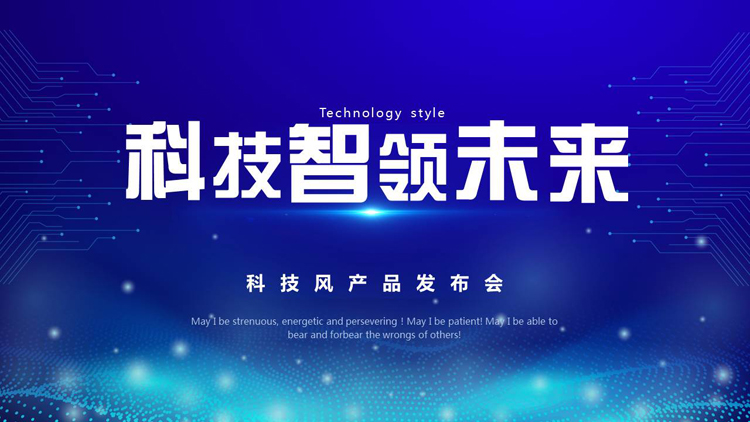 Technology style

科技智领未来

科技风产品发布会

May I be strenuous, energetic and persevering ! May I be patient! May I be able to bear and forbear the wrongs of others!